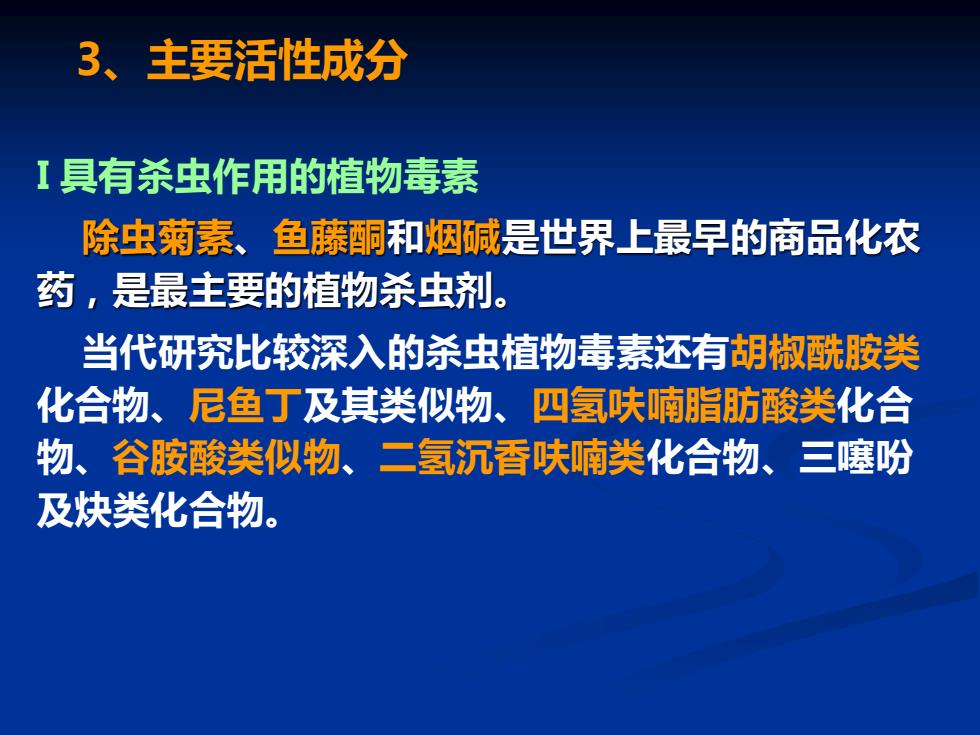 3、主要活性成分

I 具有杀虫作用的植物毒素

除虫菊素、鱼藤酮和烟碱是世界上最早的商品化农药，是最主要的植物杀虫剂。

当代研究比较深入的杀虫植物毒素还有胡椒酰胺类化合物、尼鱼丁及其类似物、四氢呋喃脂肪酸类化合物、谷胺酸类似物、二氢沉香呋喃类化合物、三噻吩及炔类化合物。